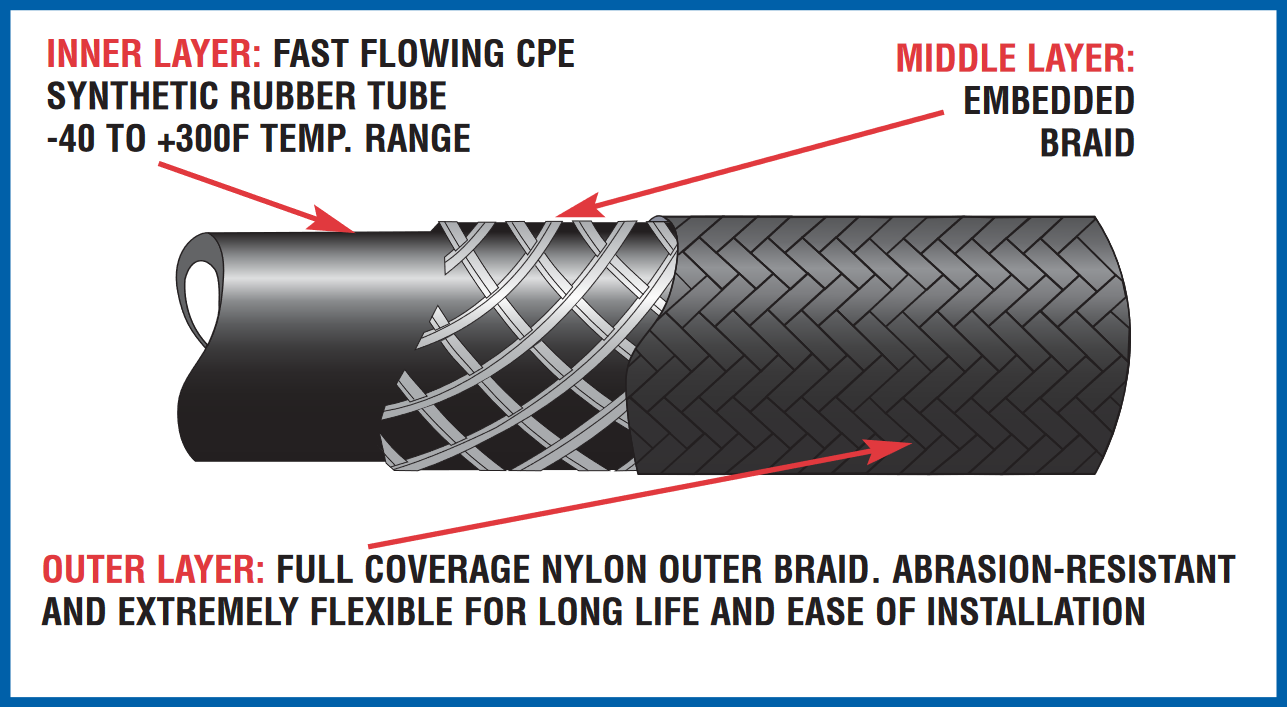 INNER LAYER: FAST FLOWING CPE SYNTHETIC RUBBER TUBE -40 TO +300F TEMP. RANGE

MIDDLE LAYER: EMBEDDED BRAID

OUTER LAYER: FULL COVERAGE NYLON OUTER BRAID. ABRASION-RESISTANT AND EXTREMELY FLEXIBLE FOR LONG LIFE AND EASE OF INSTALLATION